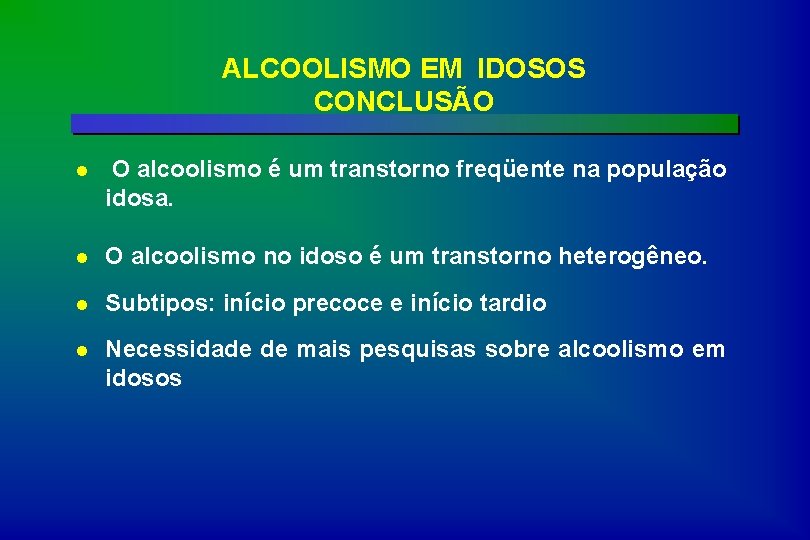 ALCOOLISMO EM IDOSOS
CONCLUSÃO

- O alcoolismo é um transtorno freqüente na população idosa.
- O alcoolismo no idoso é um transtorno heterogêneo.
- Subtipos: início precoce e início tardio
- Necessidade de mais pesquisas sobre alcoolismo em idosos